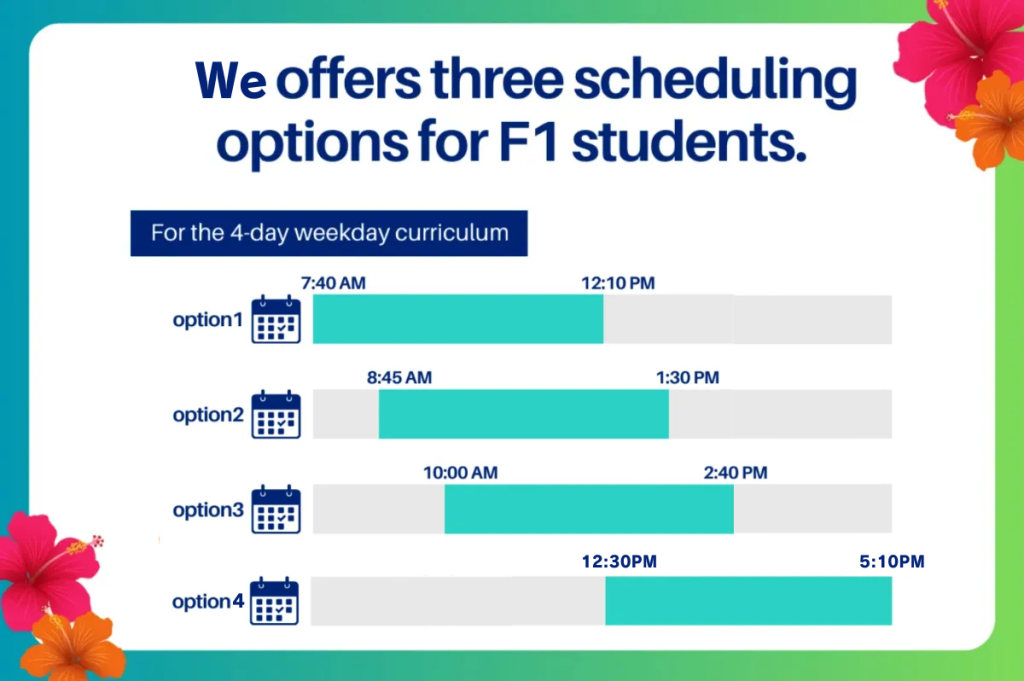 We offers three scheduling options for F1 students.

For the 4-day weekday curriculum

option1
7:40 AM
12:10 PM

option2
8:45 AM
1:30 PM

option3
10:00 AM
2:40 PM

option4
12:30PM
5:10PM